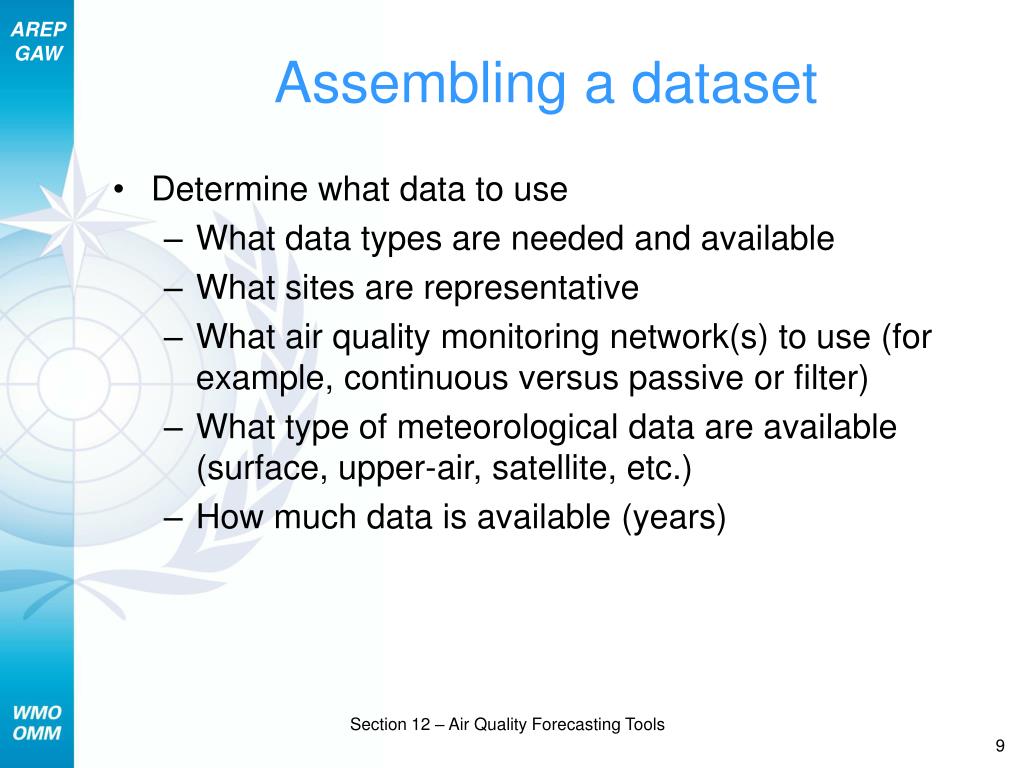 AREP
GAW

Assembling a dataset

• Determine what data to use
– What data types are needed and available
– What sites are representative
– What air quality monitoring network(s) to use (for example, continuous versus passive or filter)
– What type of meteorological data are available (surface, upper-air, satellite, etc.)
– How much data is available (years)

WMO
OMM

Section 12 – Air Quality Forecasting Tools

9